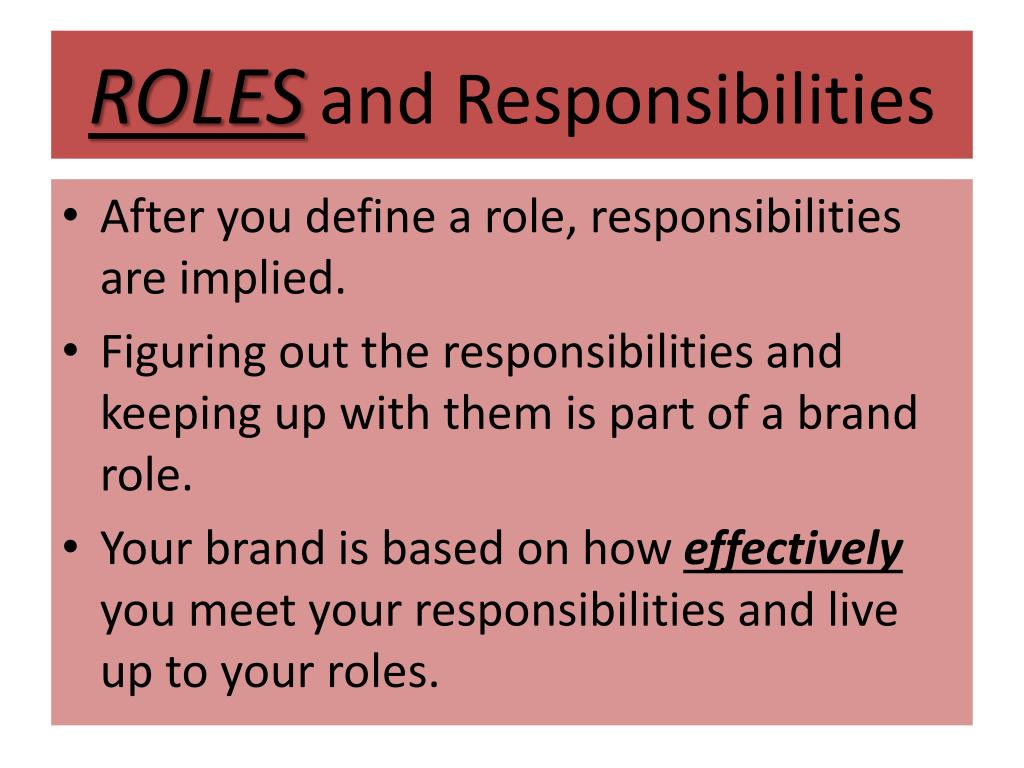 ROLES and Responsibilities

• After you define a role, responsibilities are implied.
• Figuring out the responsibilities and keeping up with them is part of a brand role.
• Your brand is based on how effectively you meet your responsibilities and live up to your roles.